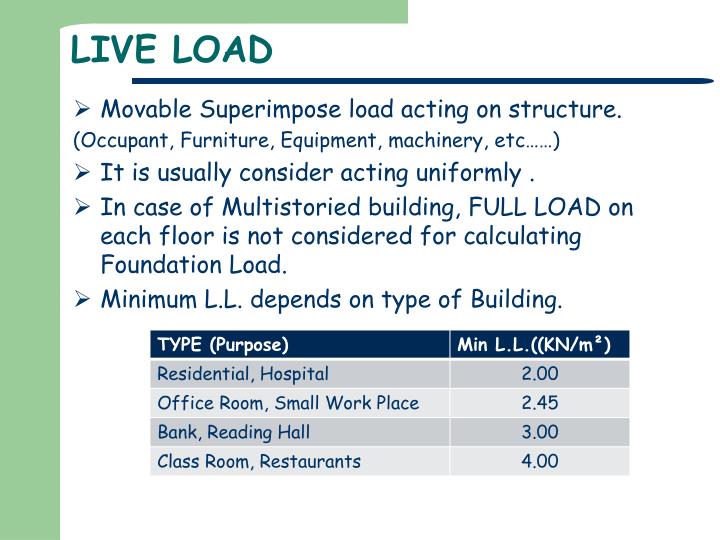 LIVE LOAD

➢ Movable Superimpose load acting on structure.
(Occupant, Furniture, Equipment, machinery, etc……)

➢ It is usually consider acting uniformly .

➢ In case of Multistoried building, FULL LOAD on each floor is not considered for calculating Foundation Load.

➢ Minimum L.L. depends on type of Building.

| TYPE (Purpose) | Min L.L.((KN/m²) |
|---|---|
| Residential, Hospital | 2.00 |
| Office Room, Small Work Place | 2.45 |
| Bank, Reading Hall | 3.00 |
| Class Room, Restaurants | 4.00 |